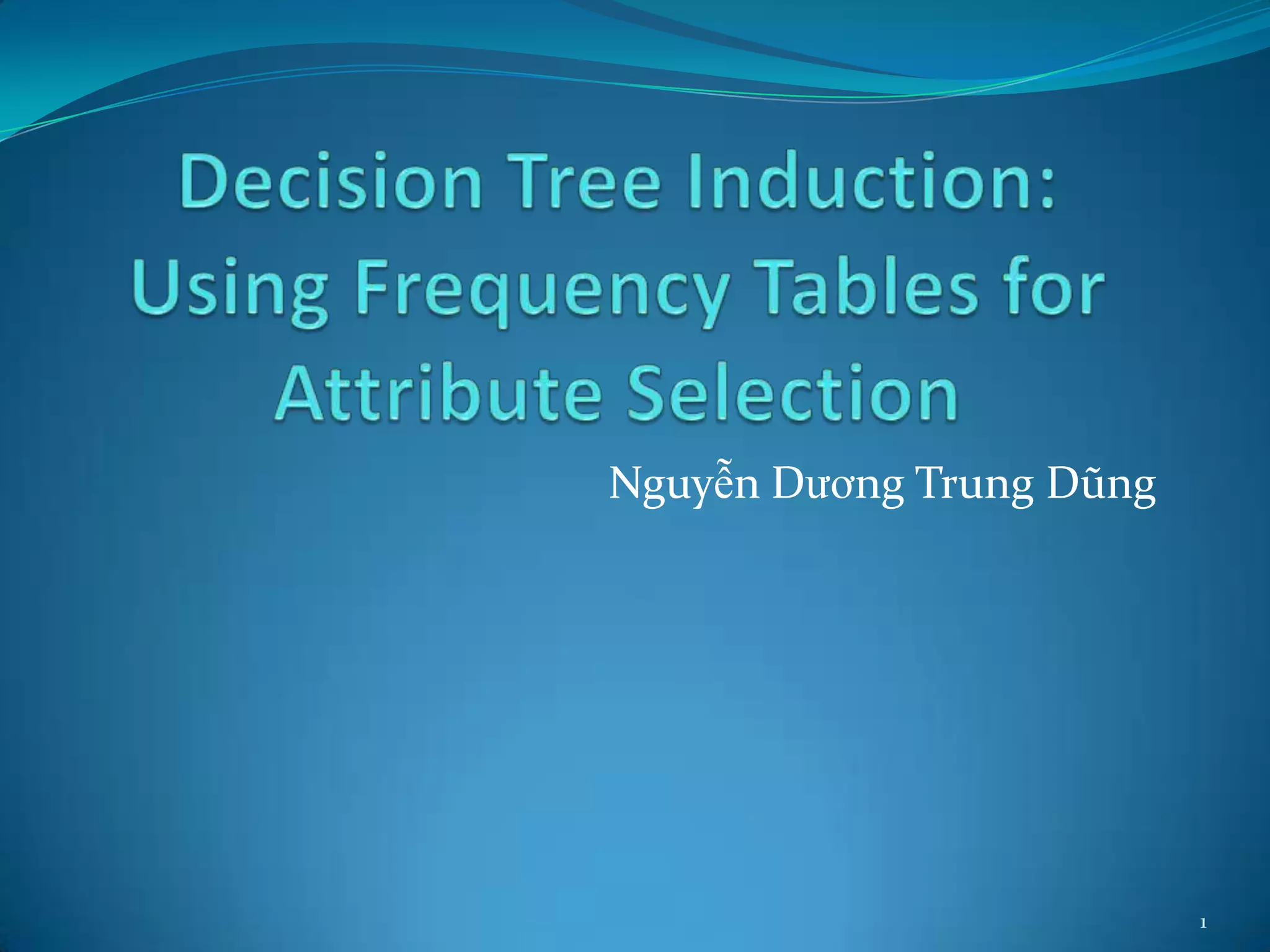 Decision Tree Induction: Using Frequency Tables for Attribute Selection

Nguyễn Dương Trung Dũng

1